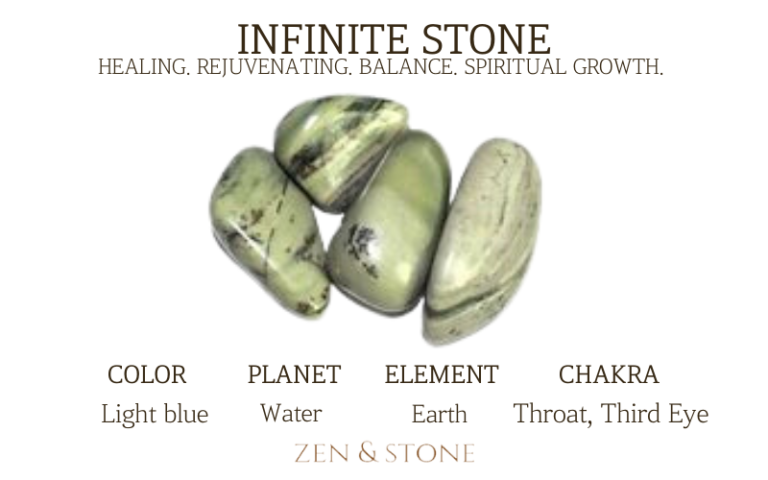 INFINITE STONE
HEALING. REJUVENATING. BALANCE. SPIRITUAL GROWTH.

| COLOR | PLANET | ELEMENT | CHAKRA |
|---|---|---|---|
| Light blue | Water | Earth | Throat, Third Eye |

ZEN & STONE